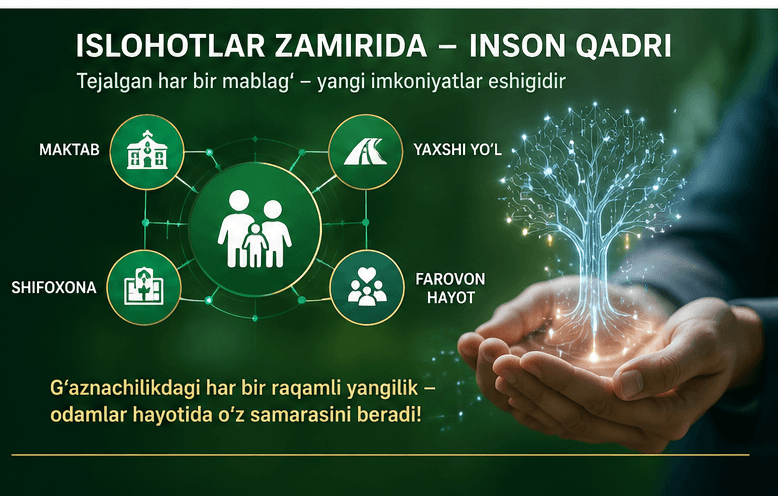 ISLOHOTLAR ZAMIRIDA – INSON QADRI

Tejalgan har bir mablag‘ – yangi imkoniyatlar eshigidir

MAKTAB

YAXSHI YO‘L

SHIFOXONA

FAROVON HAYOT

G‘aznachilikdagi har bir raqamli yangilik – odamlar hayotida o‘z samarasini beradi!